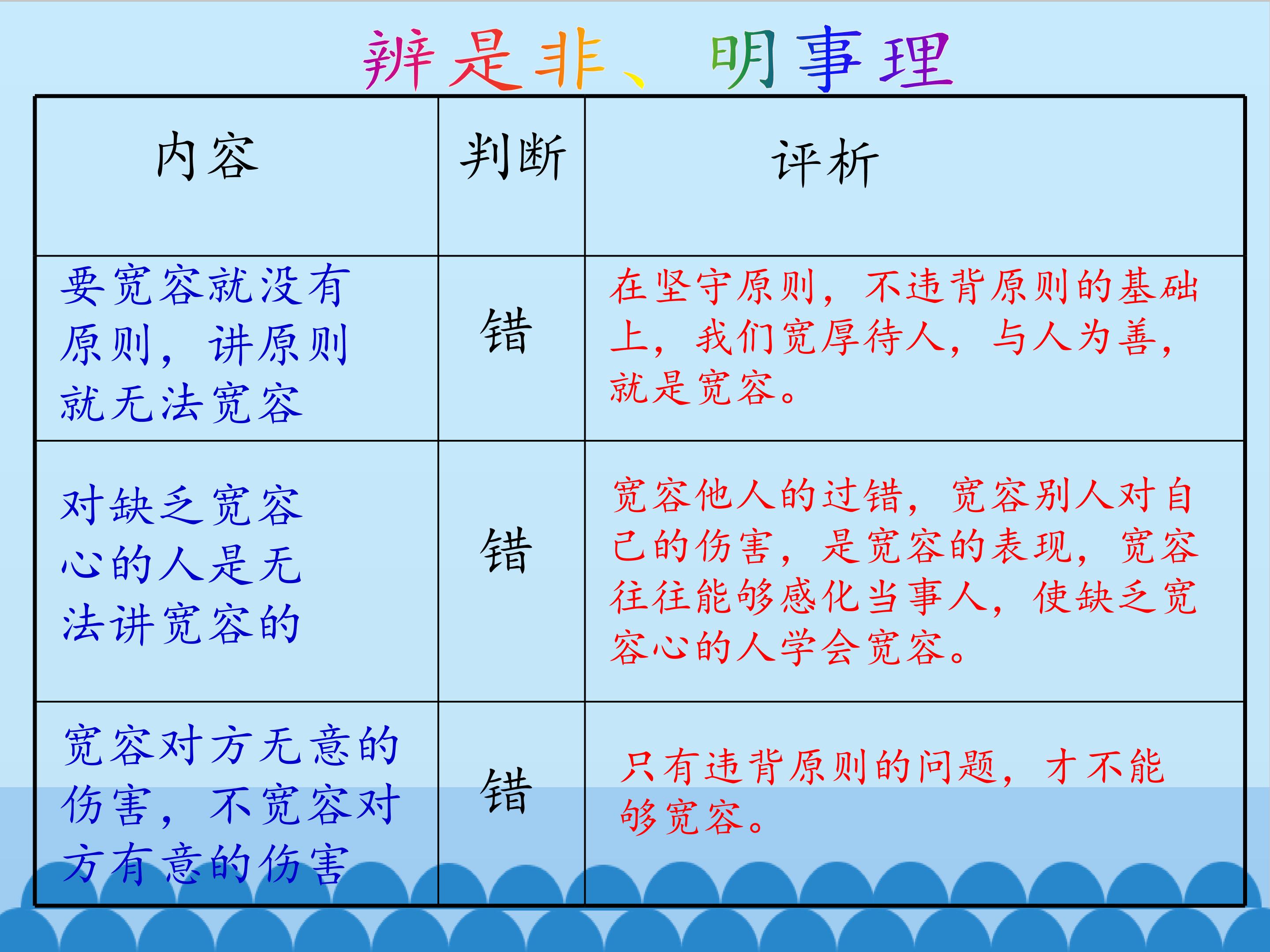 辨是非、明事理

| 内容 | 判断 | 评析 |
|---|---|---|
| 要宽容就没有原则，讲原则就无法宽容 | 错 | 在坚守原则，不违背原则的基础上，我们宽厚待人，与人为善，就是宽容。 |
| 对缺乏宽容心的人是无法讲宽容的 | 错 | 宽容他人的过错，宽容别人对自己的伤害，是宽容的表现，宽容往往能够感化当事人，使缺乏宽容心的人学会宽容。 |
| 宽容对方无意的伤害，不宽容对方有意的伤害 | 错 | 只有违背原则的问题，才不能够宽容。 |